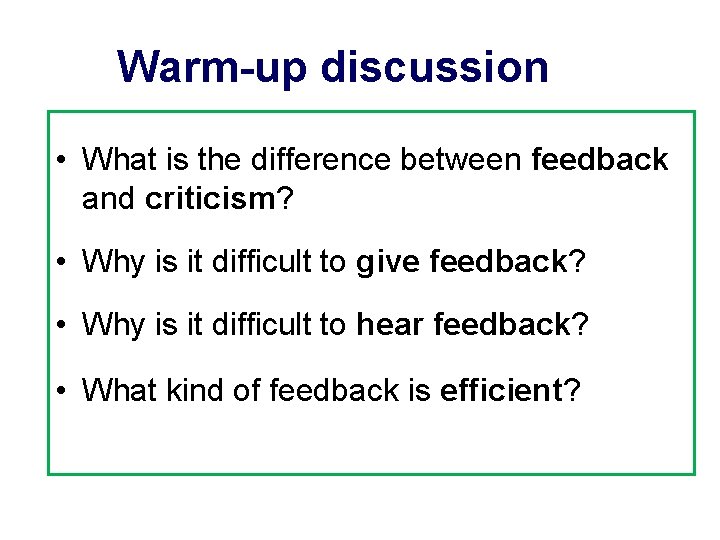 Warm-up discussion

• What is the difference between feedback and criticism?

• Why is it difficult to give feedback?

• Why is it difficult to hear feedback?

• What kind of feedback is efficient?